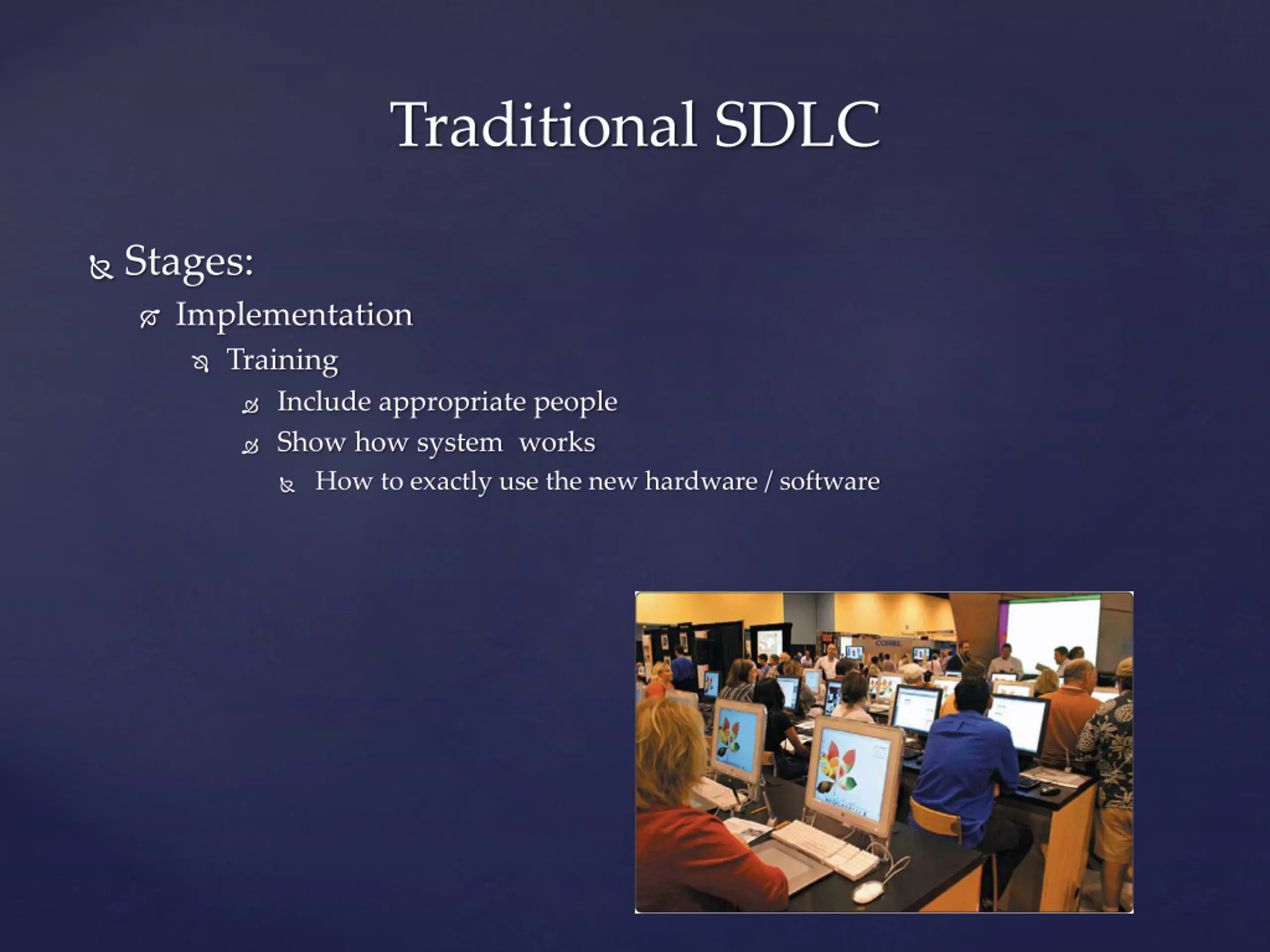 Traditional SDLC

Stages:

Implementation

Training

Include appropriate people

Show how system works

How to exactly use the new hardware / software

COREL